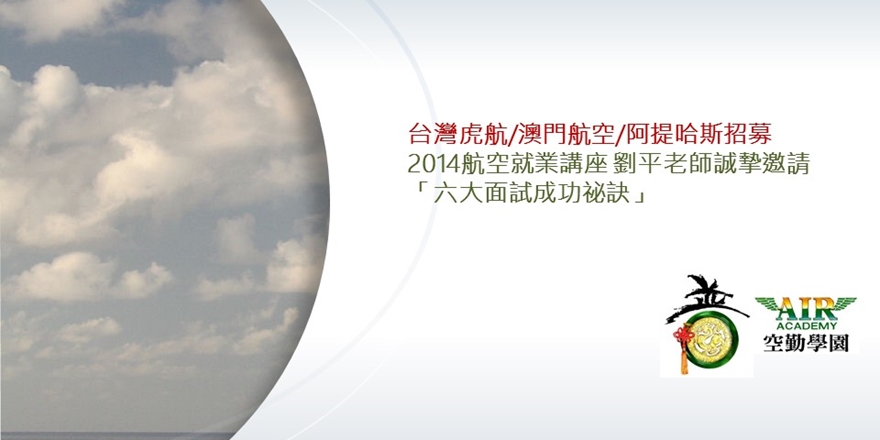 台灣虎航/澳門航空/阿提哈斯招募
2014航空就業講座 劉平老師誠摯邀請
「六大面試成功祕訣」

AIR
ACADEMY
空勤學園